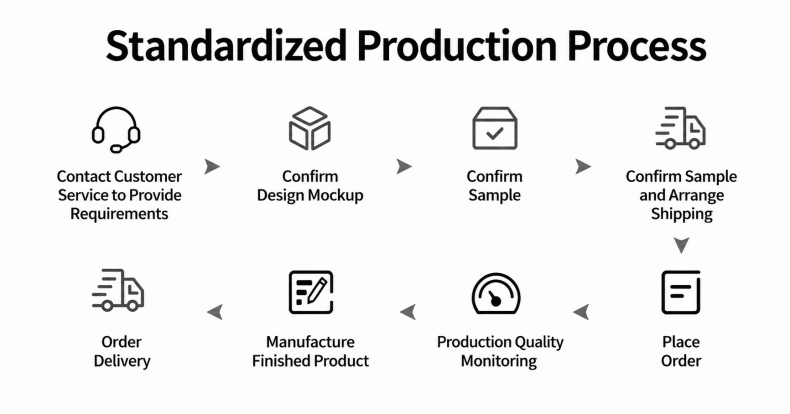 Standardized Production Process

Contact Customer Service to Provide Requirements

Confirm Design Mockup

Confirm Sample

Confirm Sample and Arrange Shipping

Place Order

Production Quality Monitoring

Manufacture Finished Product

Order Delivery